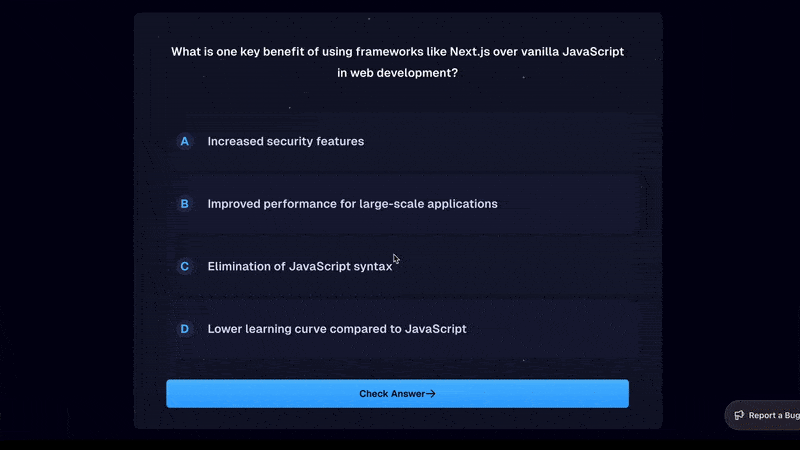 What is one key benefit of using frameworks like Next.js over vanilla JavaScript in web development?

A Increased security features

B Improved performance for large-scale applications

C Elimination of JavaScript syntax

D Lower learning curve compared to JavaScript

Check Answer→

Report a Bug